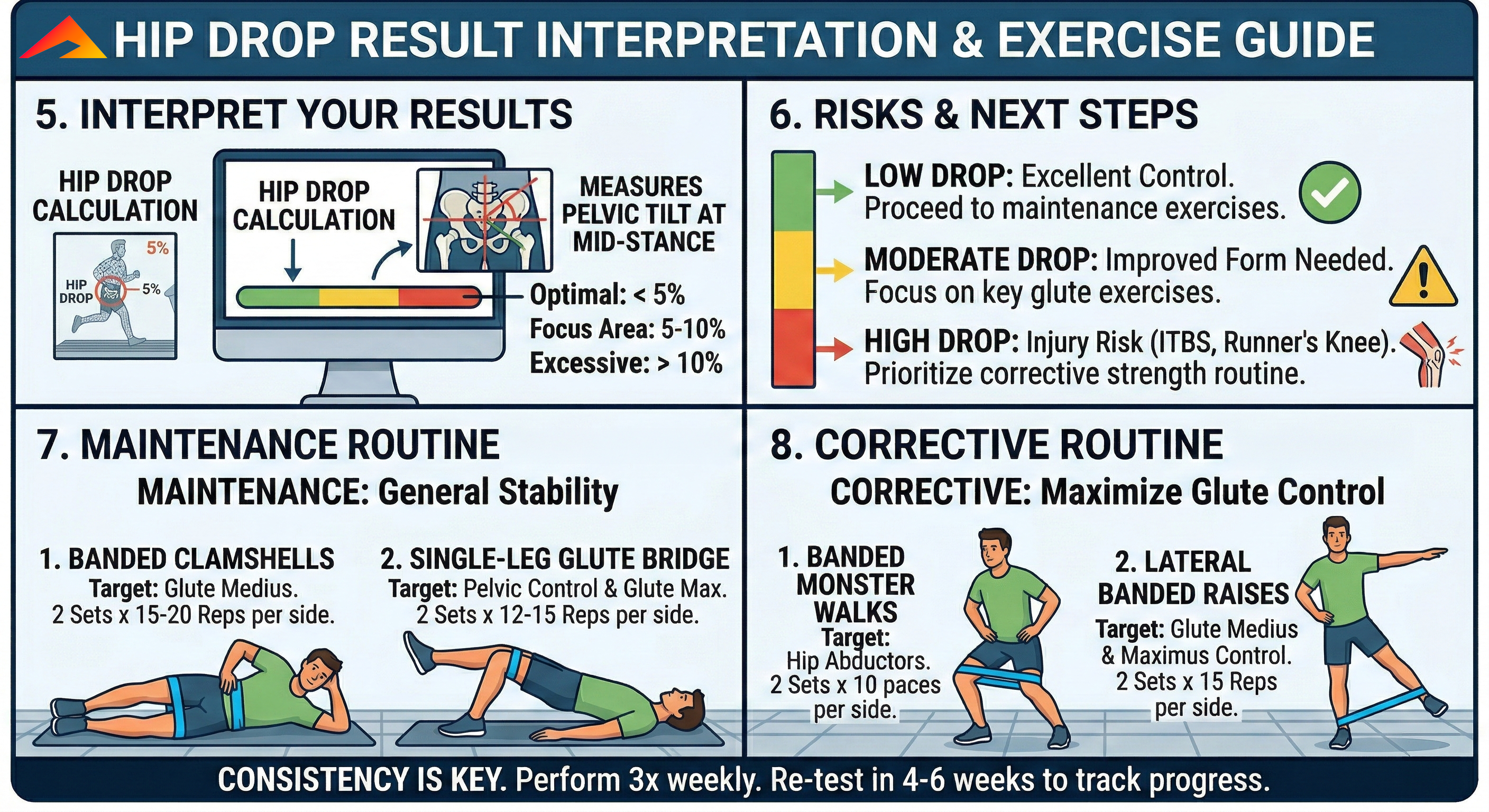 HIP DROP RESULT INTERPRETATION & EXERCISE GUIDE

5. INTERPRET YOUR RESULTS

HIP DROP CALCULATION

5%

HIP DROP

5%

HIP DROP CALCULATION

MEASURES PELVIC TILT AT MID-STANCE

Optimal: < 5%
Focus Area: 5-10%
Excessive: > 10%

6. RISKS & NEXT STEPS

LOW DROP: Excellent Control. Proceed to maintenance exercises.

MODERATE DROP: Improved Form Needed. Focus on key glute exercises.

HIGH DROP: Injury Risk (ITBS, Runner's Knee). Prioritize corrective strength routine.

7. MAINTENANCE ROUTINE

MAINTENANCE: General Stability

1. BANDED CLAMSHELLS
Target: Glute Medius.
2 Sets x 15-20 Reps per side.

2. SINGLE-LEG GLUTE BRIDGE
Target: Pelvic Control & Glute Max.
2 Sets x 12-15 Reps per side.

8. CORRECTIVE ROUTINE

CORRECTIVE: Maximize Glute Control

1. BANDED MONSTER WALKS
Target: Hip Abductors.
2 Sets x 10 paces per side.

2. LATERAL BANDED RAISES
Target: Glute Medius & Maximus Control.
2 Sets x 15 Reps per side.

CONSISTENCY IS KEY. Perform 3x weekly. Re-test in 4-6 weeks to track progress.